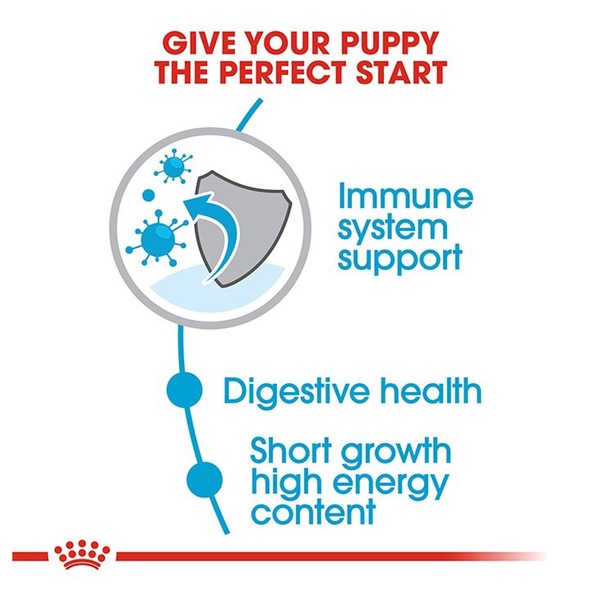 GIVE YOUR PUPPY THE PERFECT START

Immune system support

Digestive health

Short growth high energy content